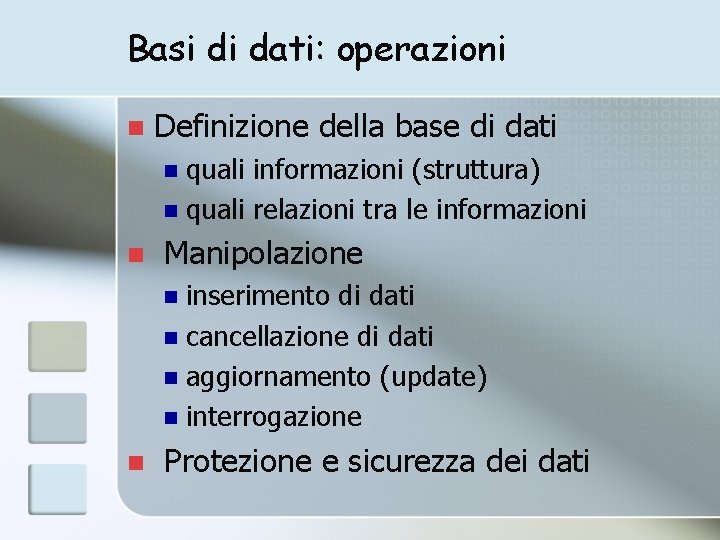 Basi di dati: operazioni

• Definizione della base di dati
• quali informazioni (struttura)
• quali relazioni tra le informazioni
• Manipolazione
• inserimento di dati
• cancellazione di dati
• aggiornamento (update)
• interrogazione
• Protezione e sicurezza dei dati